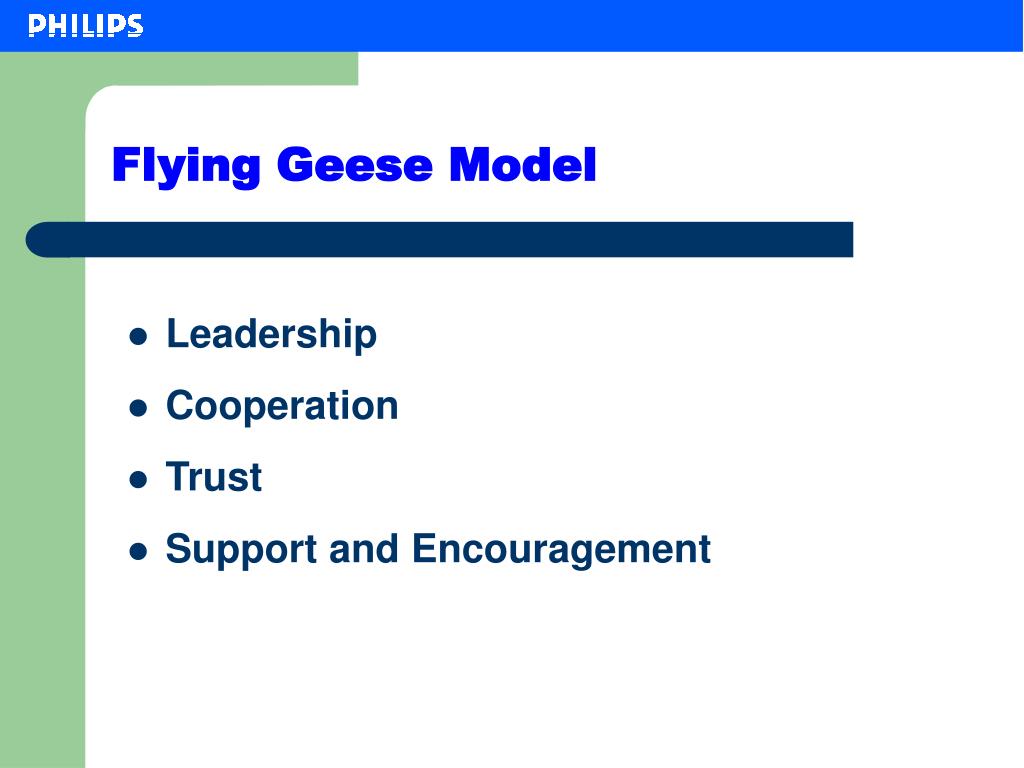 PHILIPS

Flying Geese Model

- Leadership
- Cooperation
- Trust
- Support and Encouragement